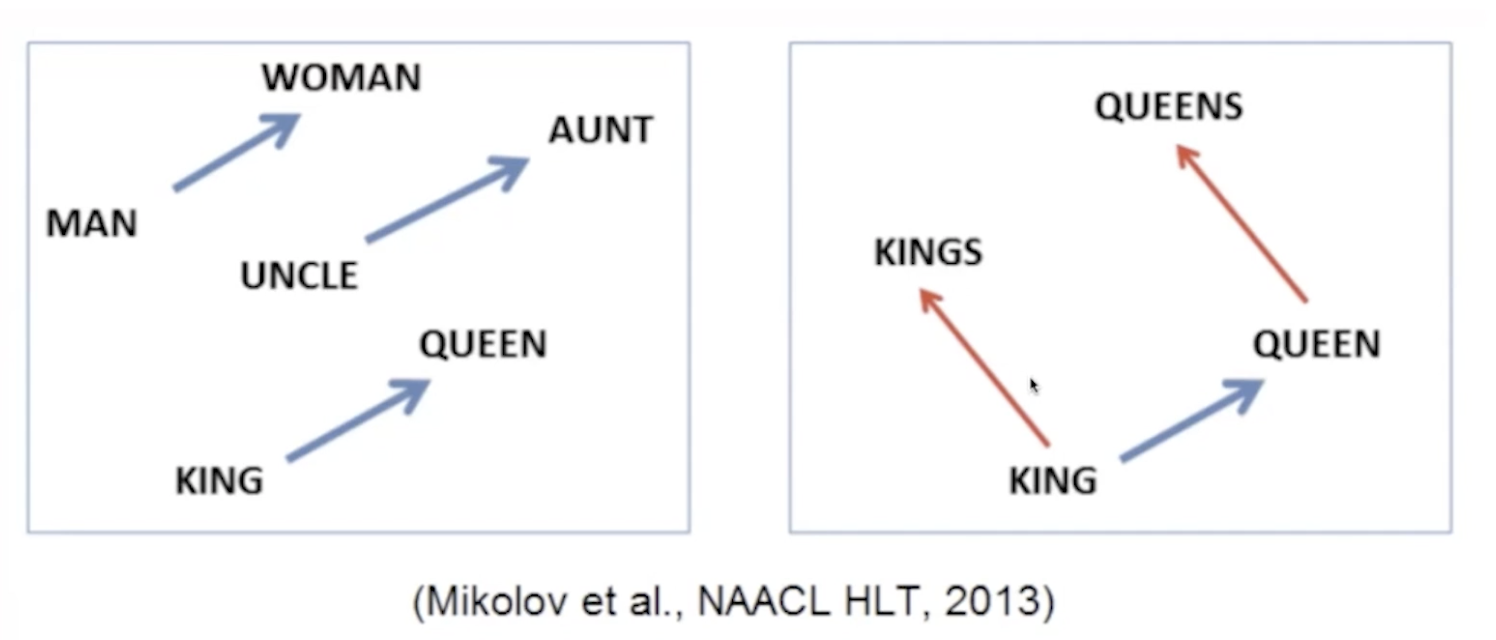 WOMAN

AUNT

MAN

UNCLE

QUEEN

KING

QUEENS

KINGS

QUEEN

KING

(Mikolov et al., NAACL HLT, 2013)